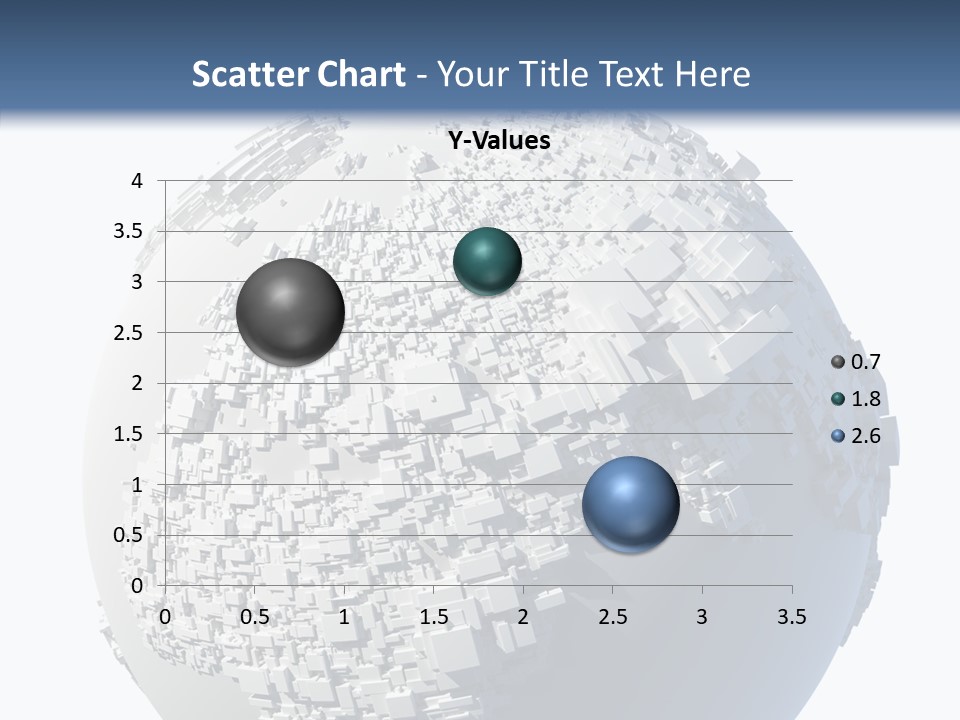 Scatter Chart - Your Title Text Here

Y-Values

4
3.5
3
2.5
2
1.5
1
0.5
0

0 0.5 1 1.5 2 2.5 3 3.5

0.7
1.8
2.6